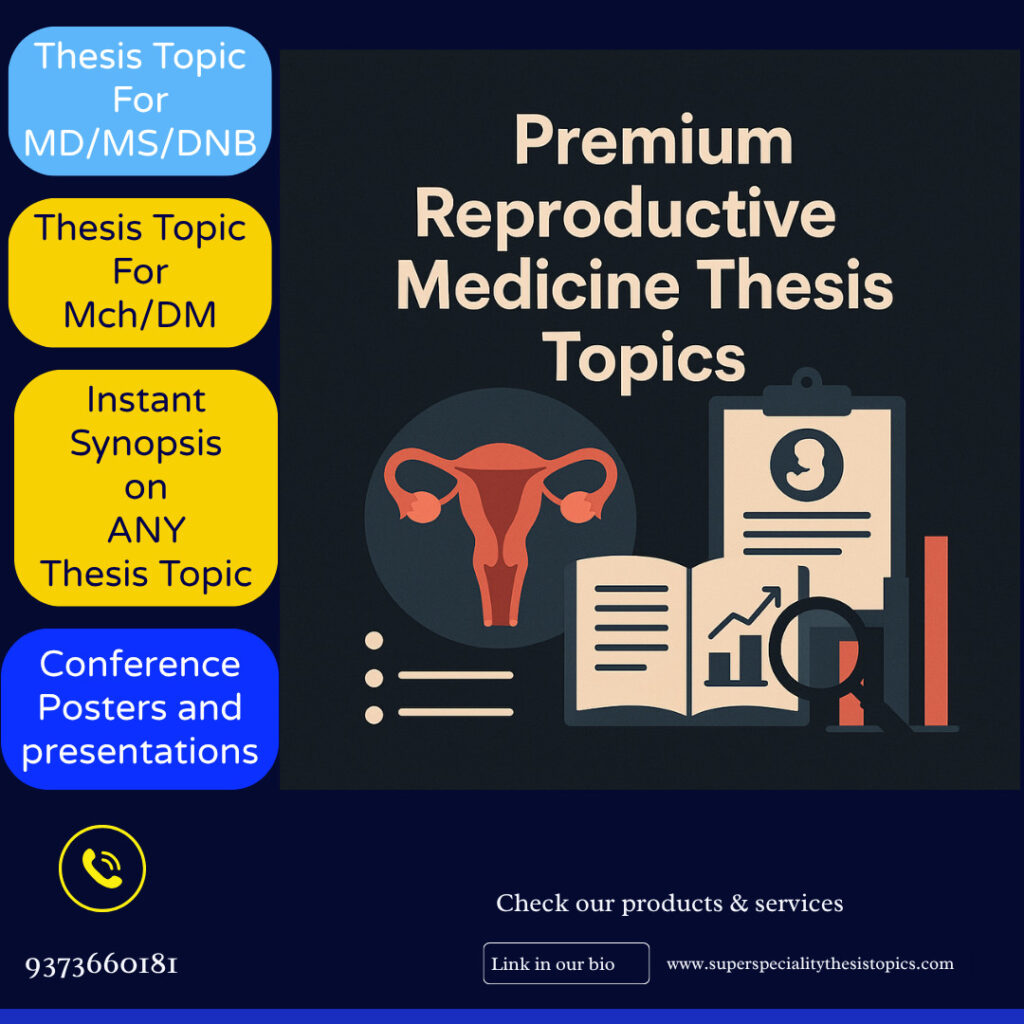 Thesis Topic For MD/MS/DNB

Thesis Topic For Mch/DM

Instant Synopsis on ANY Thesis Topic

Conference Posters and presentations

Premium Reproductive Medicine Thesis Topics

9373660181

Check our products & services

Link in our bio

www.superspecialitythesistopics.com